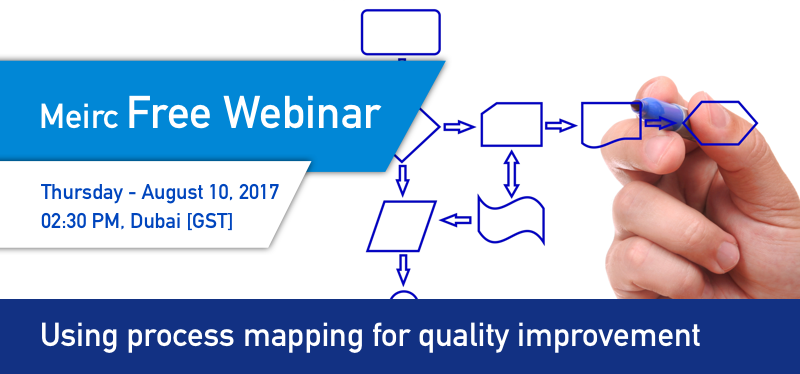 Meirc Free Webinar

Thursday - August 10, 2017
02:30 PM, Dubai [GST]

Using process mapping for quality improvement